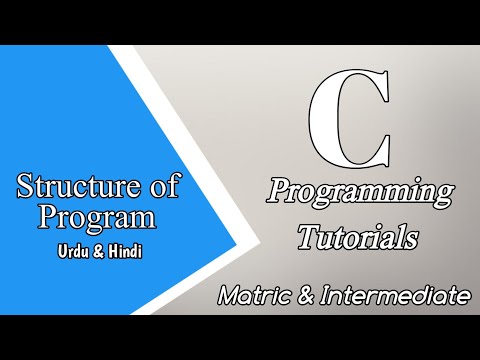 Structure of Program
Urdu & Hindi

C
Programming Tutorials

Matric & Intermediate